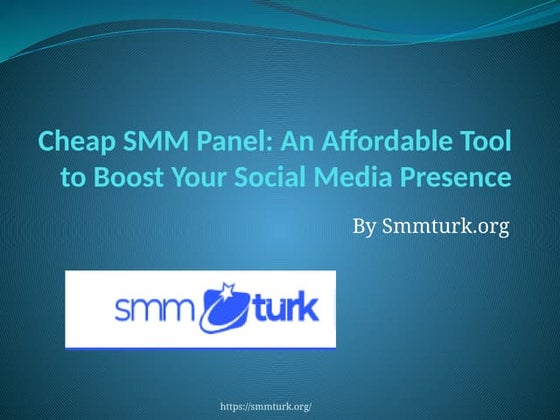 Cheap SMM Panel: An Affordable Tool to Boost Your Social Media Presence

By Smmturk.org

smm turk

https://smmturk.org/